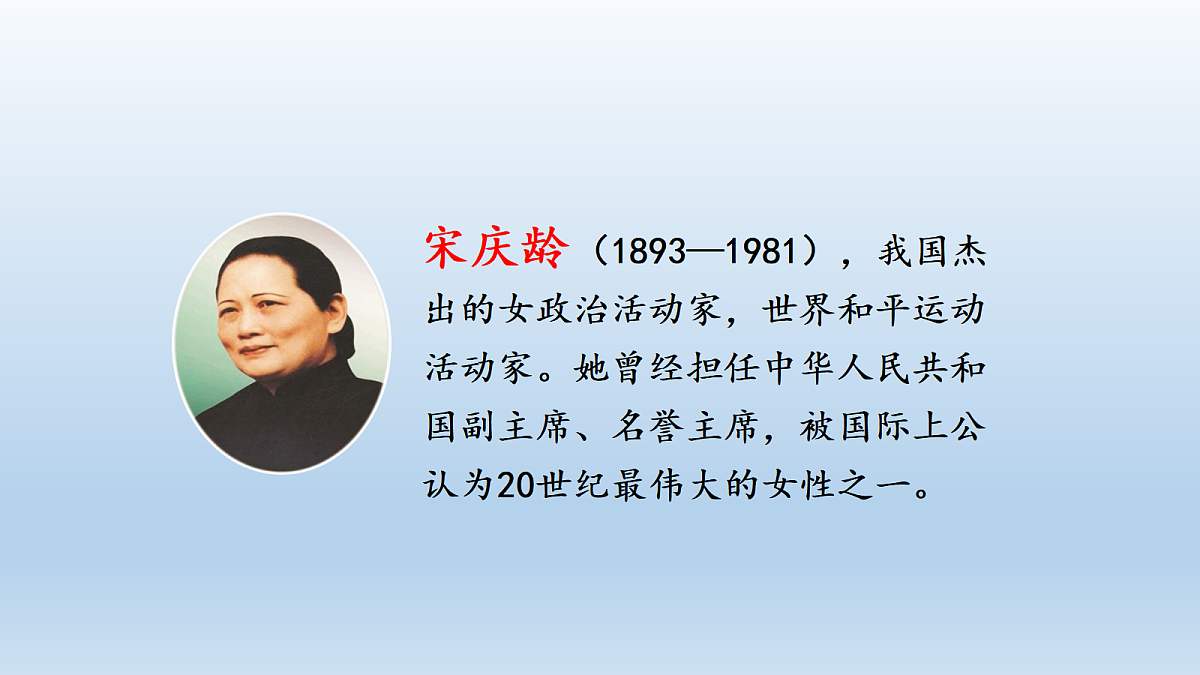 宋庆龄（1893—1981），我国杰出的女政治活动家，世界和平运动活动家。她曾经担任中华人民共和国副主席、名誉主席，被国际上公认为20世纪最伟大的女性之一。